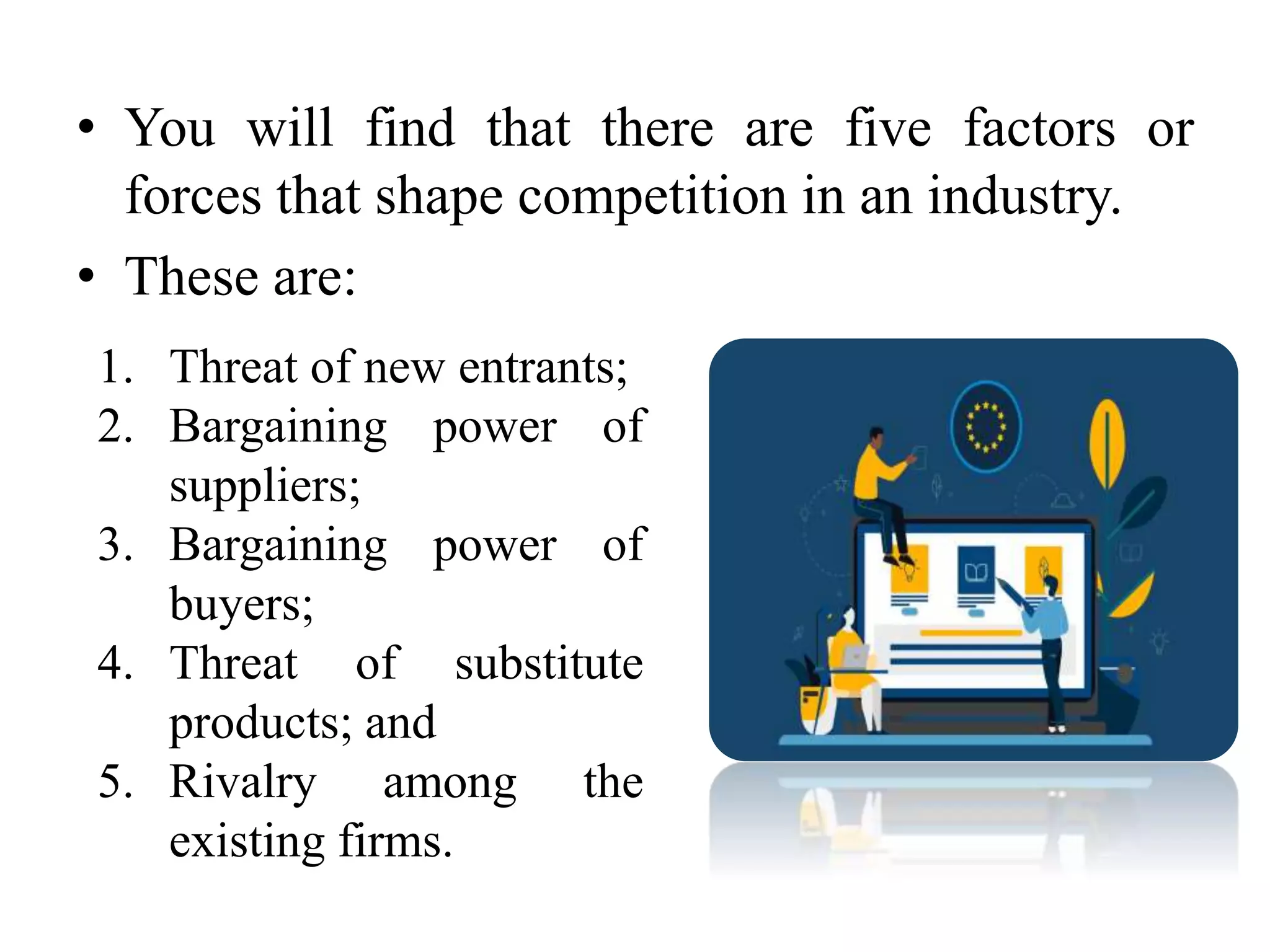 • You will find that there are five factors or forces that shape competition in an industry.

• These are:

1. Threat of new entrants;
2. Bargaining power of suppliers;
3. Bargaining power of buyers;
4. Threat of substitute products; and
5. Rivalry among the existing firms.